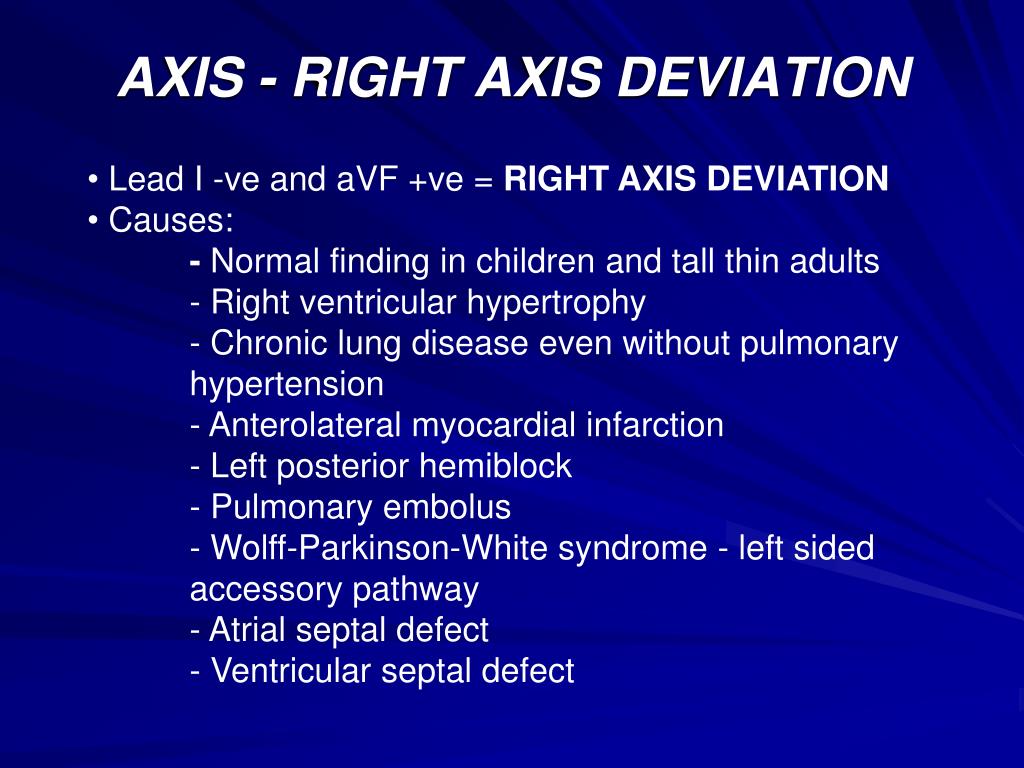 AXIS - RIGHT AXIS DEVIATION

• Lead I -ve and aVF +ve = RIGHT AXIS DEVIATION
• Causes:
- Normal finding in children and tall thin adults
- Right ventricular hypertrophy
- Chronic lung disease even without pulmonary hypertension
- Anterolateral myocardial infarction
- Left posterior hemiblock
- Pulmonary embolus
- Wolff-Parkinson-White syndrome - left sided accessory pathway
- Atrial septal defect
- Ventricular septal defect